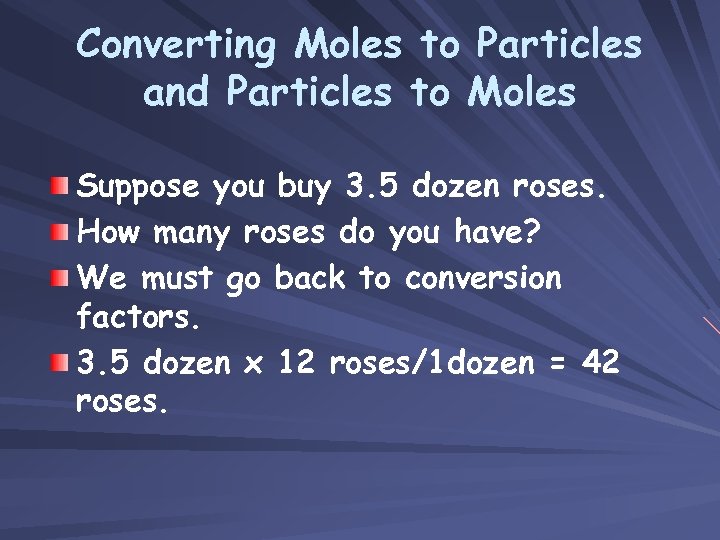 Converting Moles to Particles and Particles to Moles

Suppose you buy 3.5 dozen roses.

How many roses do you have?

We must go back to conversion factors.

3.5 dozen x 12 roses/1dozen = 42 roses.